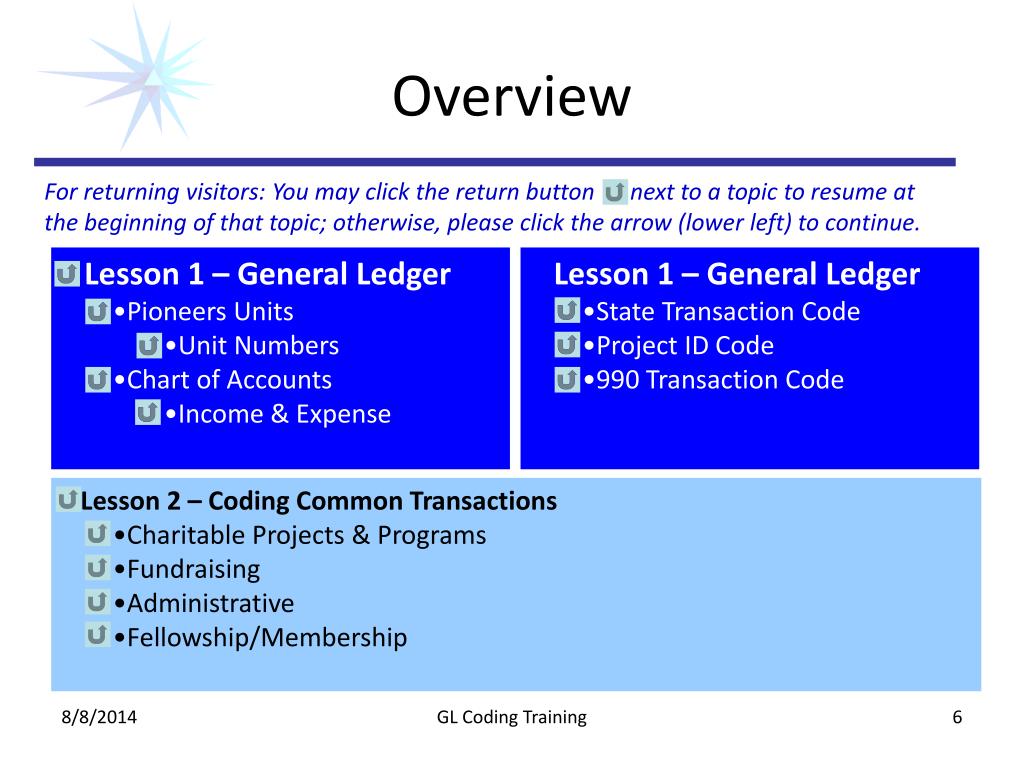 Overview

For returning visitors: You may click the return button next to a topic to resume at the beginning of that topic; otherwise, please click the arrow (lower left) to continue.

Lesson 1 – General Ledger
•Pioneers Units
•Unit Numbers
•Chart of Accounts
•Income & Expense

Lesson 1 – General Ledger
•State Transaction Code
•Project ID Code
•990 Transaction Code

Lesson 2 – Coding Common Transactions
•Charitable Projects & Programs
•Fundraising
•Administrative
•Fellowship/Membership

8/8/2014
GL Coding Training
6